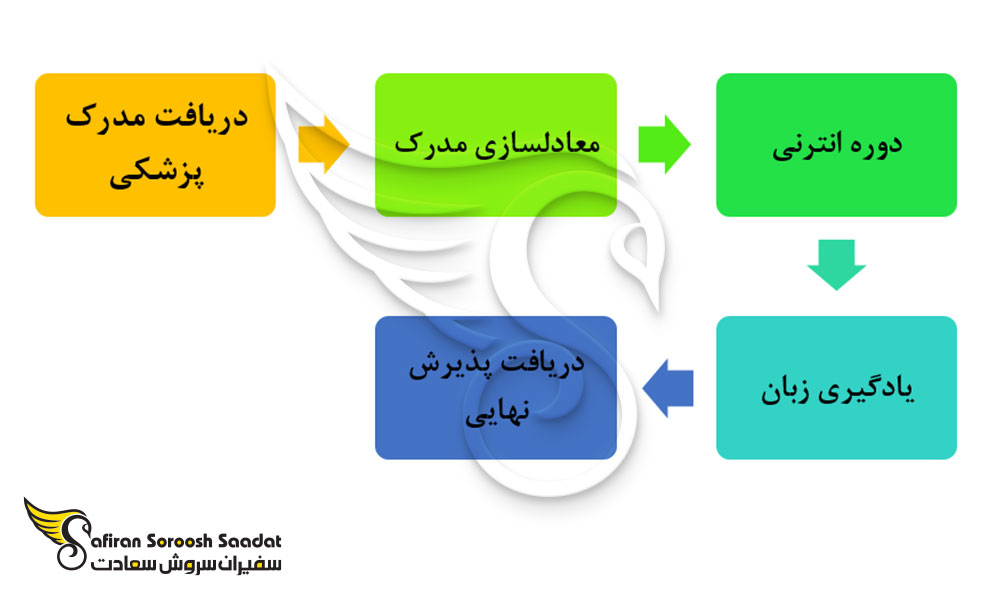 دریافت مدرک پزشکی

معادلسازی مدرک

دوره انترنی

یادگیری زبان

دریافت پذیرش نهایی

Safiran Soroosh Saadat
سفیران سروش سعادت